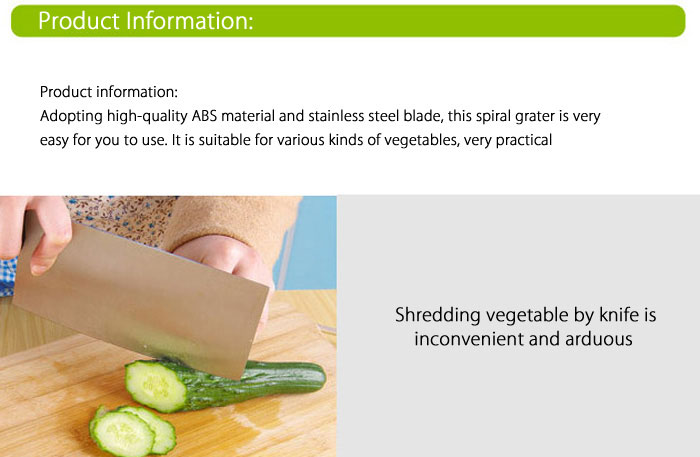 Product Information:

Product information:
Adopting high-quality ABS material and stainless steel blade, this spiral grater is very easy for you to use. It is suitable for various kinds of vegetables, very practical

Shredding vegetable by knife is inconvenient and arduous